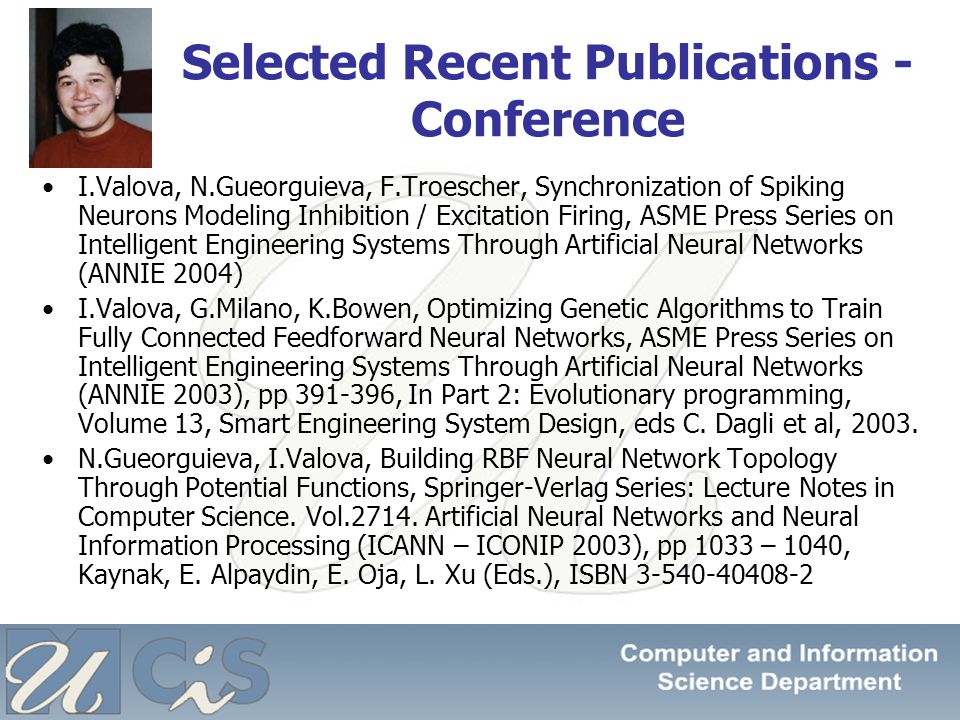 Selected Recent Publications - Conference

• I.Valova, N.Gueorguieva, F.Troescher, Synchronization of Spiking Neurons Modeling Inhibition / Excitation Firing, ASME Press Series on Intelligent Engineering Systems Through Artificial Neural Networks (ANNIE 2004)

• I.Valova, G.Milano, K.Bowen, Optimizing Genetic Algorithms to Train Fully Connected Feedforward Neural Networks, ASME Press Series on Intelligent Engineering Systems Through Artificial Neural Networks (ANNIE 2003), pp 391-396, In Part 2: Evolutionary programming, Volume 13, Smart Engineering System Design, eds C. Dagli et al, 2003.

• N.Gueorguieva, I.Valova, Building RBF Neural Network Topology Through Potential Functions, Springer-Verlag Series: Lecture Notes in Computer Science. Vol.2714. Artificial Neural Networks and Neural Information Processing (ICANN – ICONIP 2003), pp 1033 – 1040, Kaynak, E. Alpaydin, E. Oja, L. Xu (Eds.), ISBN 3-540-40408-2

UM CiS

Computer and Information Science Department